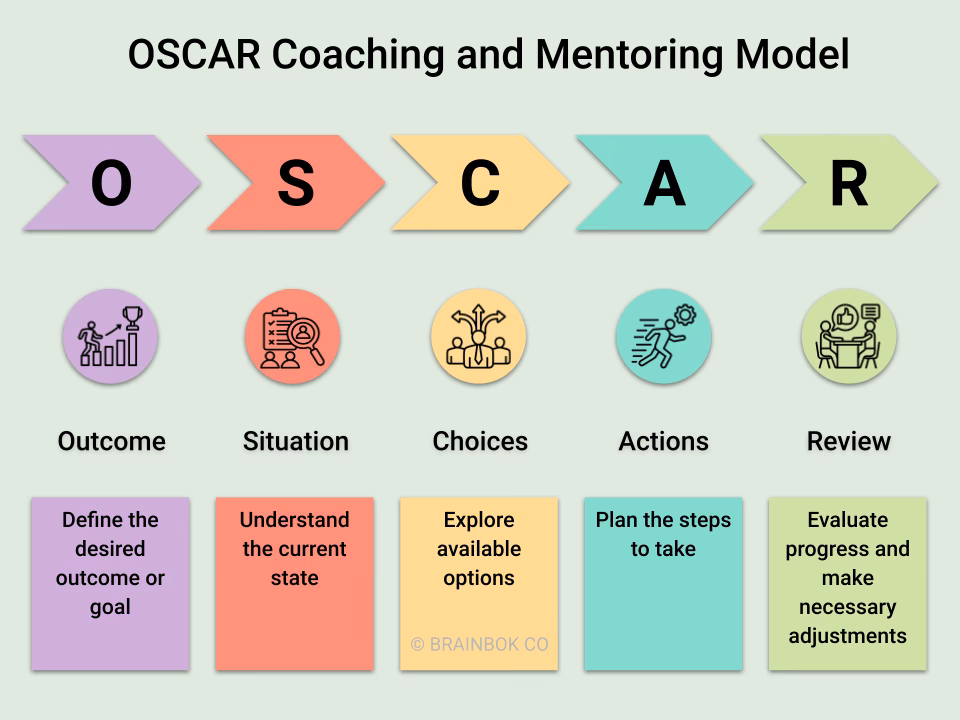 OSCAR Coaching and Mentoring Model

O

S

C

A

R

Outcome

Situation

Choices

Actions

Review

Define the desired outcome or goal

Understand the current state

Explore available options

© BRAINBOK CO

Plan the steps to take

Evaluate progress and make necessary adjustments